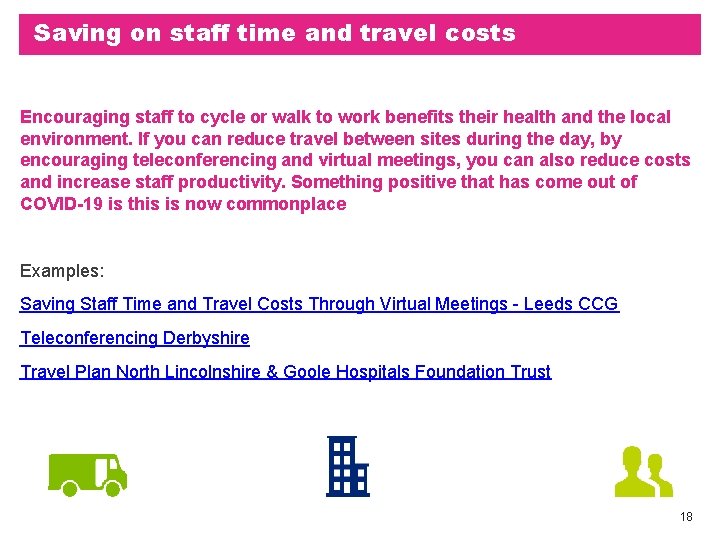 Saving on staff time and travel costs

Encouraging staff to cycle or walk to work benefits their health and the local environment. If you can reduce travel between sites during the day, by encouraging teleconferencing and virtual meetings, you can also reduce costs and increase staff productivity. Something positive that has come out of COVID-19 is this is now commonplace

Examples:

Saving Staff Time and Travel Costs Through Virtual Meetings - Leeds CCG

Teleconferencing Derbyshire

Travel Plan North Lincolnshire & Goole Hospitals Foundation Trust

18